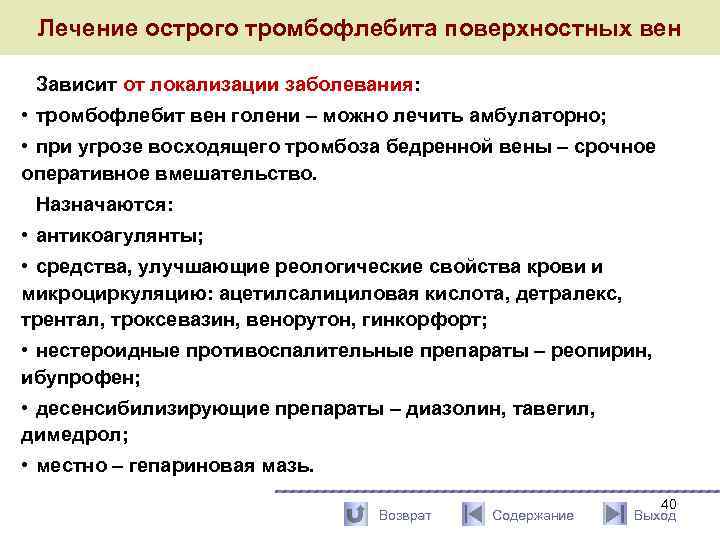 Лечение острого тромбофлебита поверхностных вен

Зависит от локализации заболевания:

• тромбофлебит вен голени – можно лечить амбулаторно;

• при угрозе восходящего тромбоза бедренной вены – срочное оперативное вмешательство.

Назначаются:

• антикоагулянты;

• средства, улучшающие реологические свойства крови и микроциркуляцию: ацетилсалициловая кислота, детралекс, трентал, троксевазин, венорутон, гинкорфорт;

• нестероидные противоспалительные препараты – реопирин, ибупрофен;

• десенсибилизирующие препараты – диазолин, тавегил, димедрол;

• местно – гепариновая мазь.

40

Возврат Содержание Выход